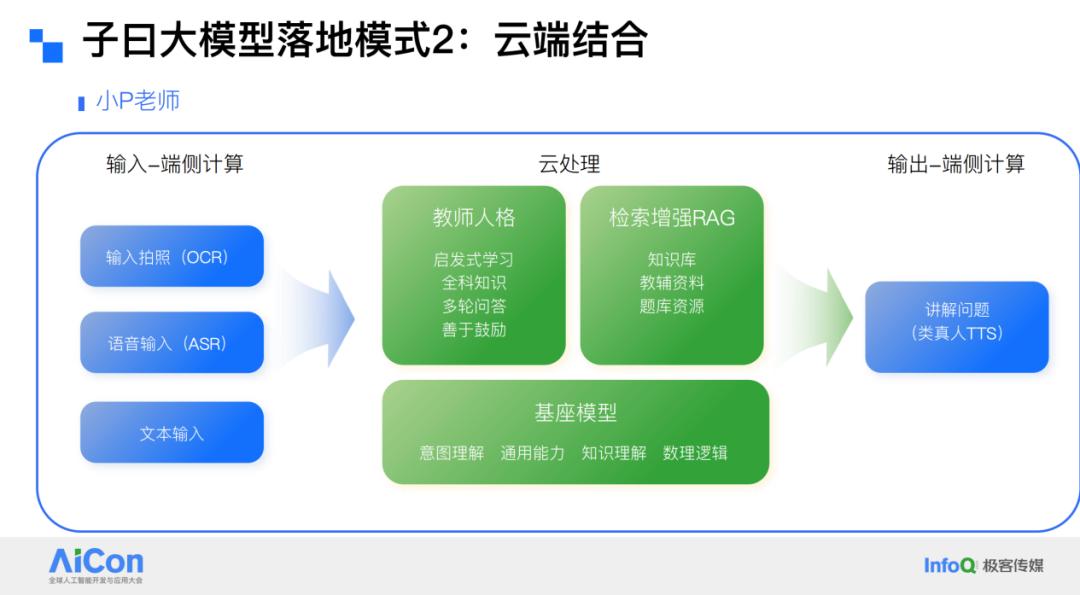 子曰大模型落地模式2：云端结合

小P老师

输入–端侧计算

输入拍照（OCR）

语音输入（ASR）

文本输入

云处理

教师人格

启发式学习
全科知识
多轮问答
善于鼓励

检索增强RAG

知识库
教辅资料
题库资源

基座模型

意图理解　通用能力　知识理解　数理逻辑

输出–端侧计算

讲解问题
（类真人TTS）

AiCon
全球人工智能开发与应用大会

InfoQ 极客传媒